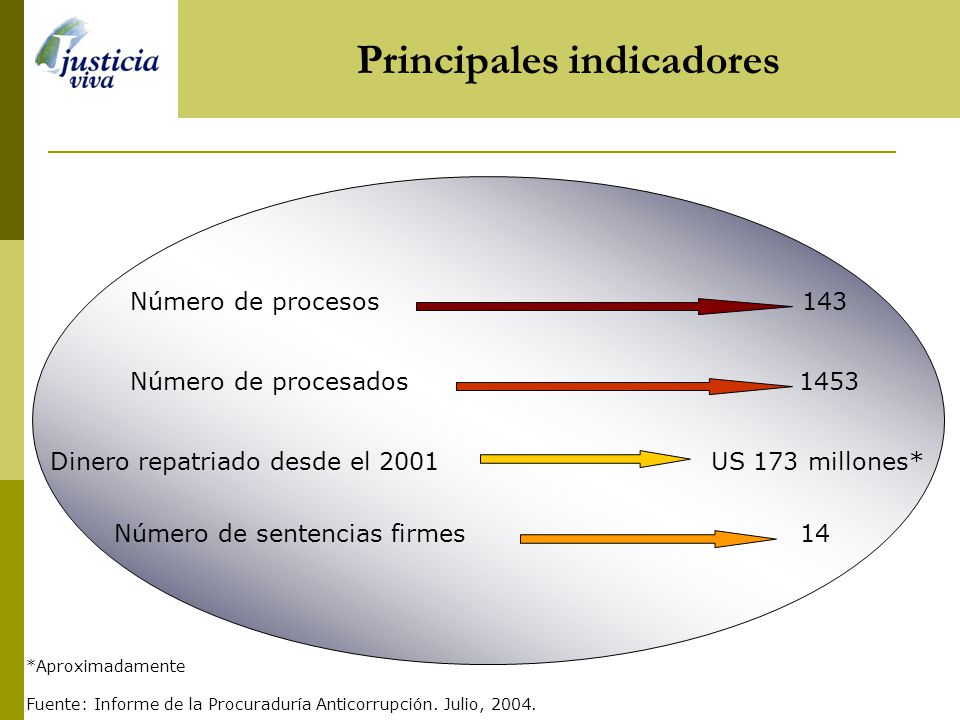 justicia viva

Principales indicadores

Número de procesos 143

Número de procesados 1453

Dinero repatriado desde el 2001 US 173 millones*

Número de sentencias firmes 14

*Aproximadamente

Fuente: Informe de la Procuraduría Anticorrupción. Julio, 2004.